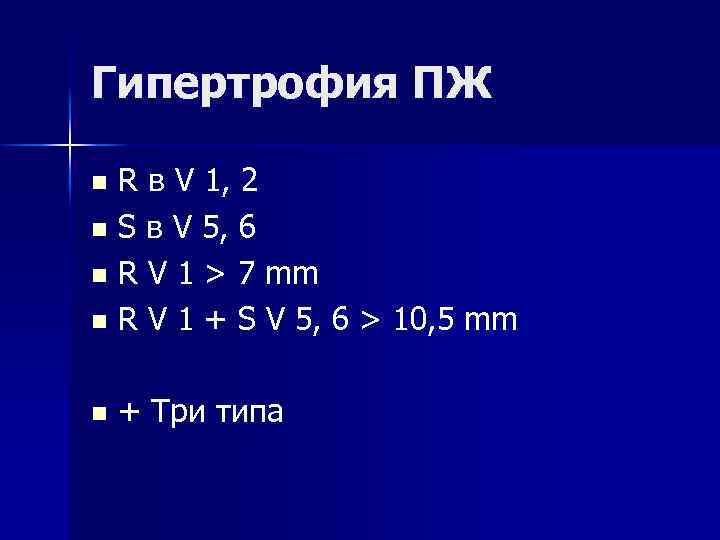 Гипертрофия ПЖ

- R в V 1, 2
- S в V 5, 6
- R V 1 > 7 mm
- R V 1 + S V 5, 6 > 10,5 mm

- + Три типа